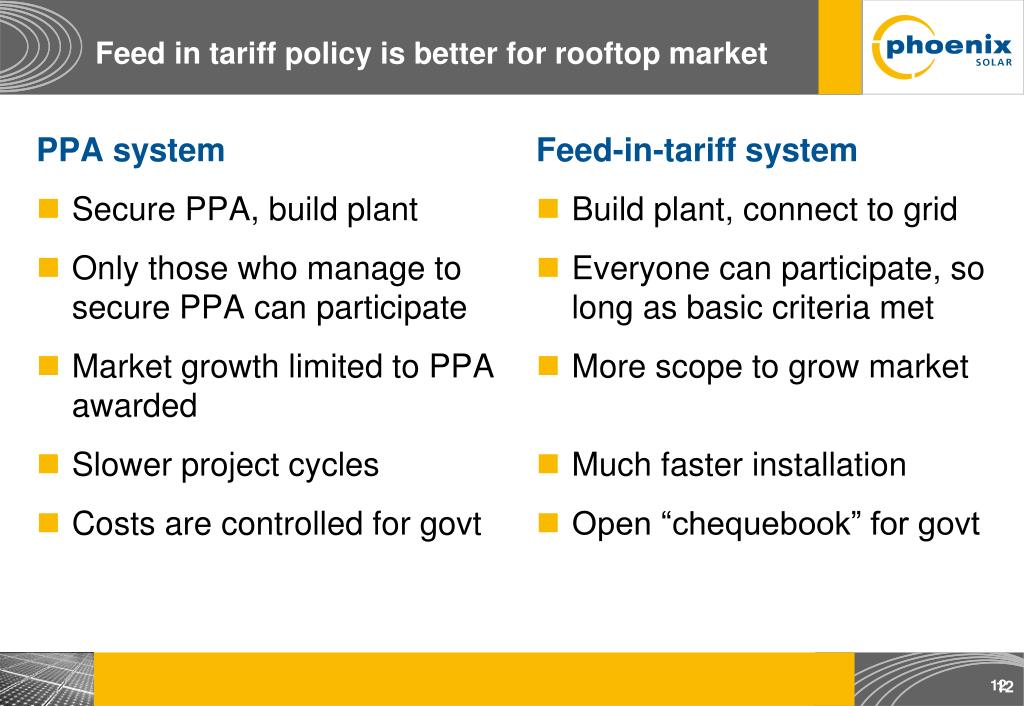 Feed in tariff policy is better for rooftop market

phoenix SOLAR

PPA system

- Secure PPA, build plant
- Only those who manage to secure PPA can participate
- Market growth limited to PPA awarded
- Slower project cycles
- Costs are controlled for govt

Feed-in-tariff system

- Build plant, connect to grid
- Everyone can participate, so long as basic criteria met
- More scope to grow market
- Much faster installation
- Open “chequebook” for govt

12